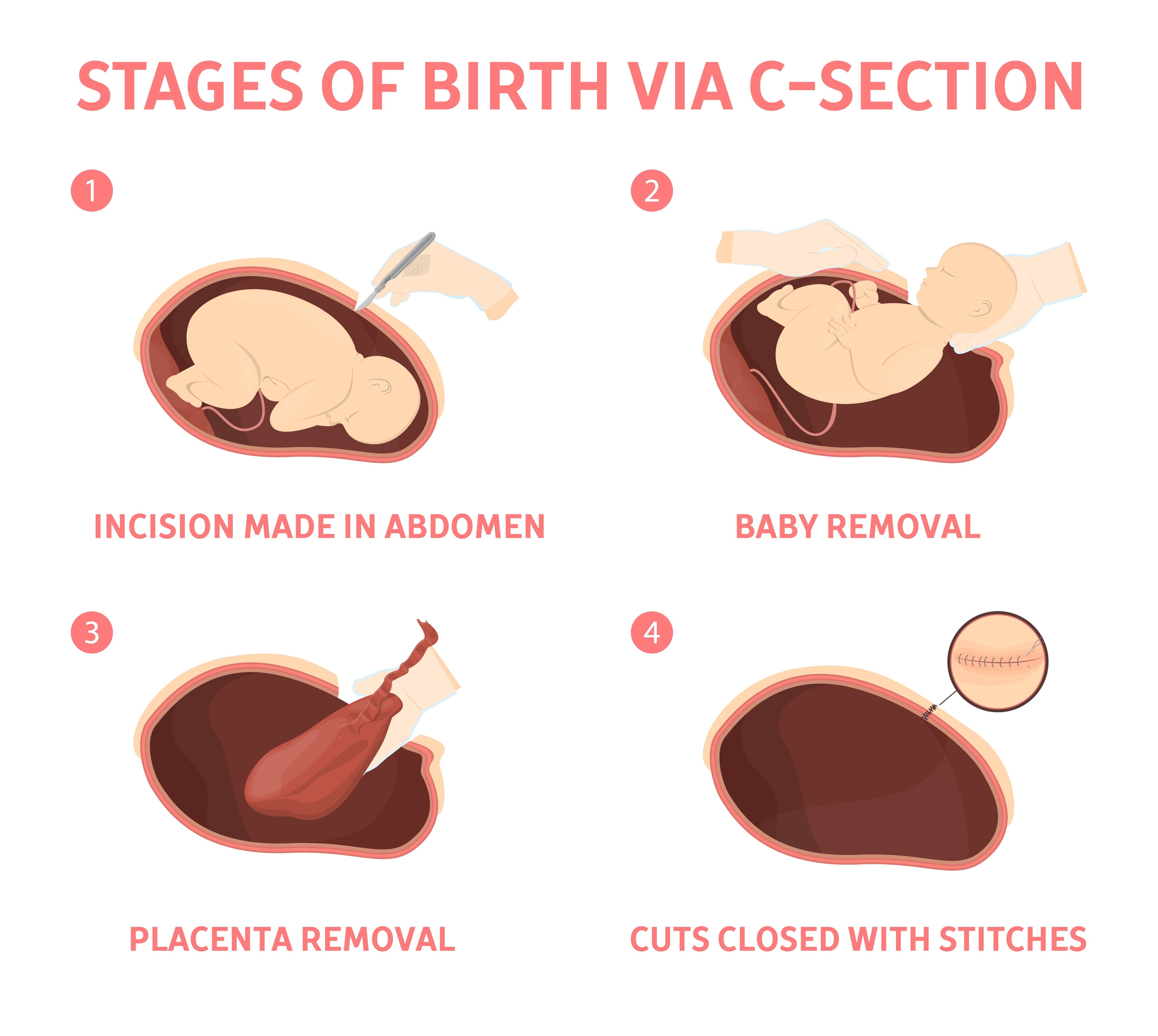 STAGES OF BIRTH VIA C-SECTION

1

INCISION MADE IN ABDOMEN

2

BABY REMOVAL

3

PLACENTA REMOVAL

4

CUTS CLOSED WITH STITCHES